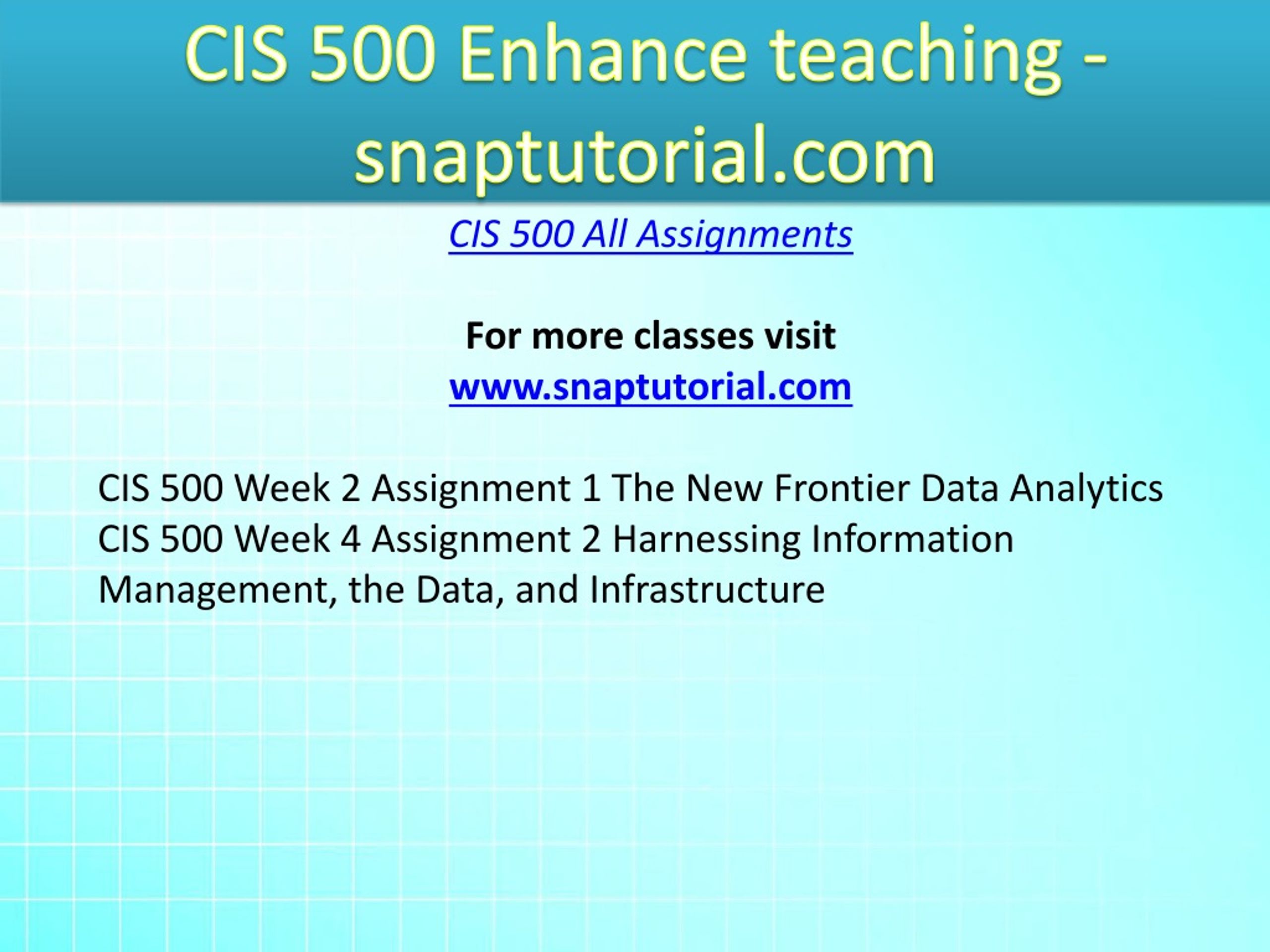 CIS 500 Enhance teaching - snaptutorial.com

CIS 500 All Assignments

For more classes visit
www.snaptutorial.com

CIS 500 Week 2 Assignment 1 The New Frontier Data Analytics
CIS 500 Week 4 Assignment 2 Harnessing Information Management, the Data, and Infrastructure